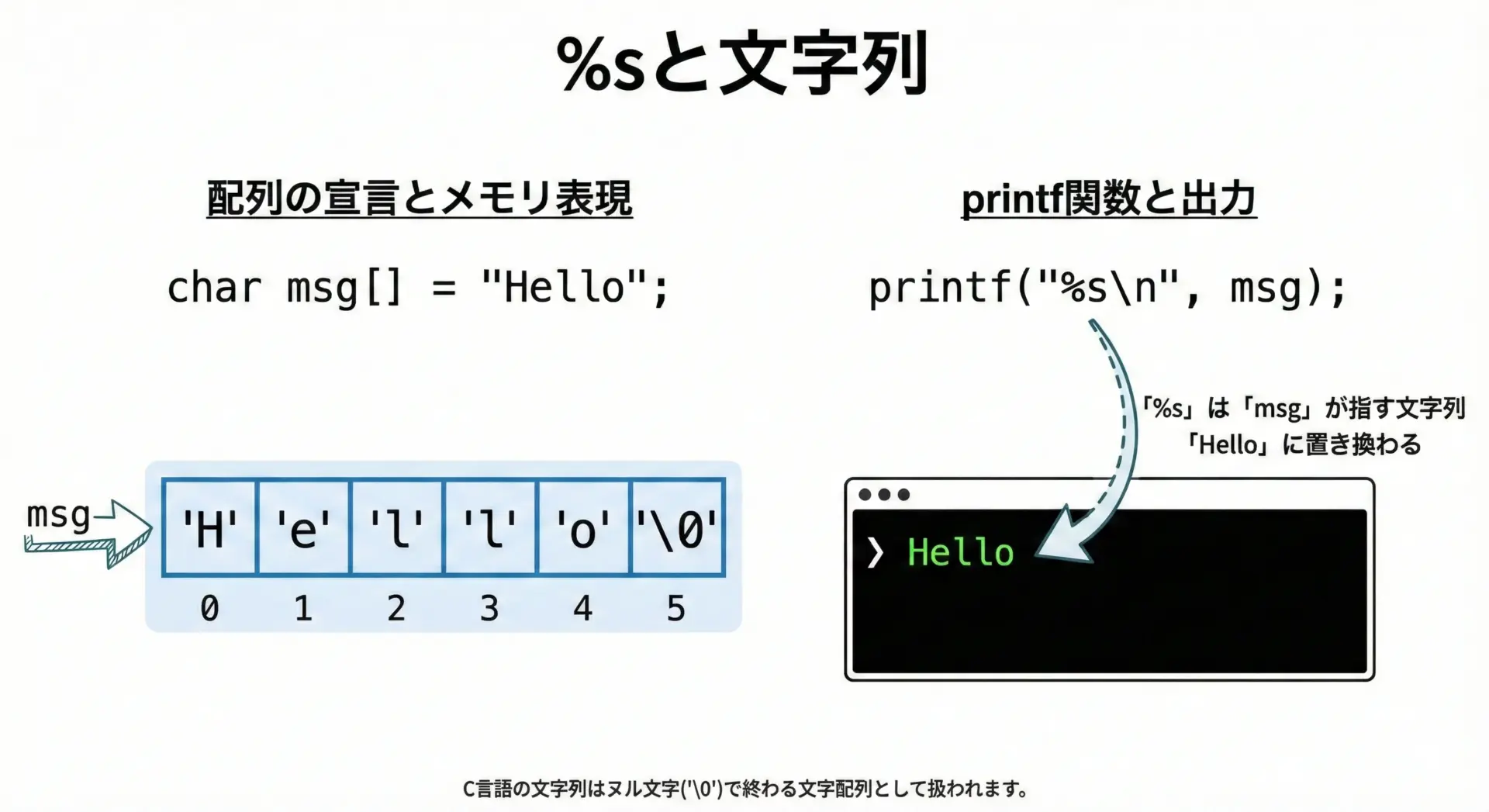 %sと文字列

配列の宣言とメモリ表現

char msg[] = "Hello";

msg

| 'H' | 'e' | 'l' | 'l' | 'o' | '\0' |
|---|---|---|---|---|---|
| 0 | 1 | 2 | 3 | 4 | 5 |

printf関数と出力

printf("%s\n", msg);

「%s」は「msg」が指す文字列「Hello」に置き換わる

❯ Hello

C言語の文字列はヌル文字('\0')で終わる文字配列として扱われます。